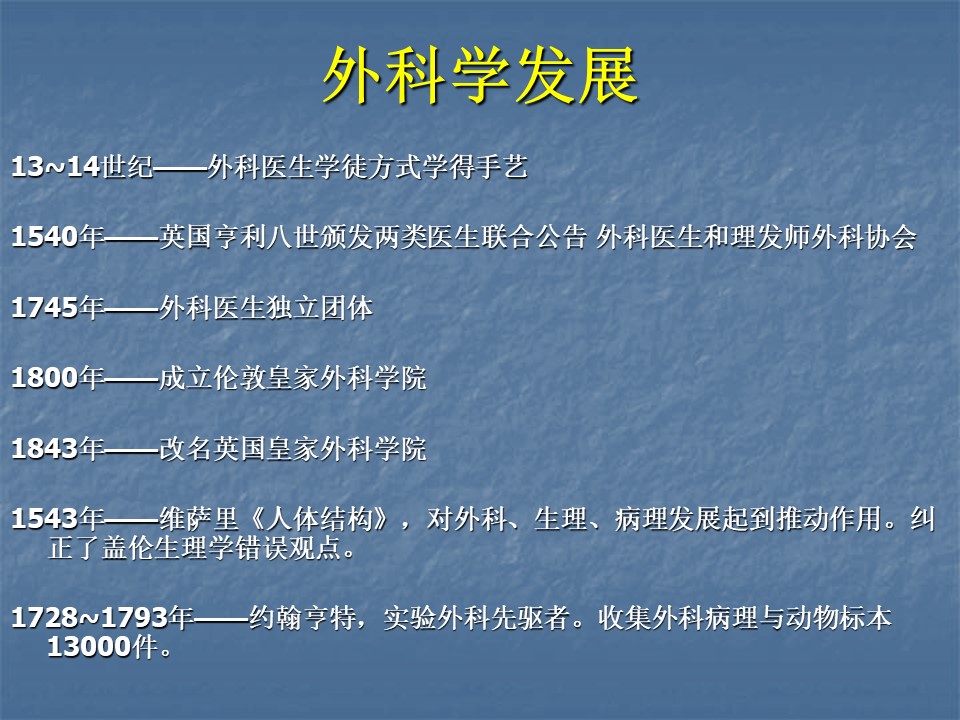 外科学发展

13~14世纪——外科医生学徒方式学得手艺

1540年——英国亨利八世颁发两类医生联合公告 外科医生和理发师外科协会

1745年——外科医生独立团体

1800年——成立伦敦皇家外科学院

1843年——改名英国皇家外科学院

1543年——维萨里《人体结构》，对外科、生理、病理发展起到推动作用。纠正了盖伦生理学错误观点。

1728~1793年——约翰亨特，实验外科先驱者。收集外科病理与动物标本13000件。